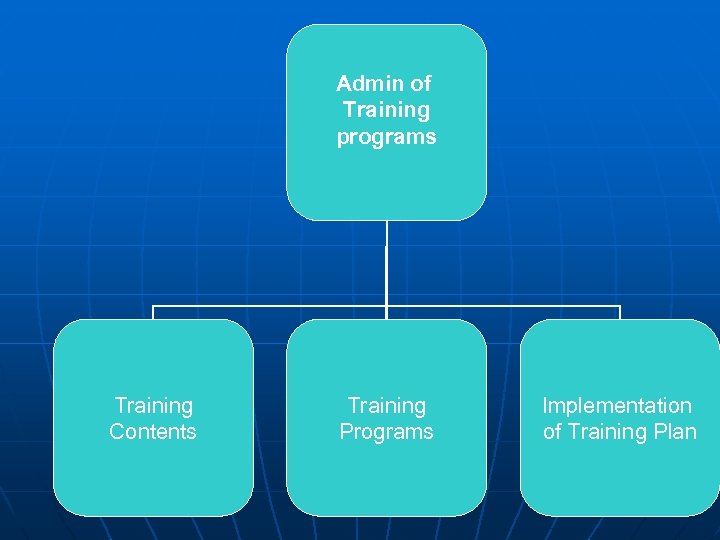 Admin of Training programs

Training Contents

Training Programs

Implementation of Training Plan